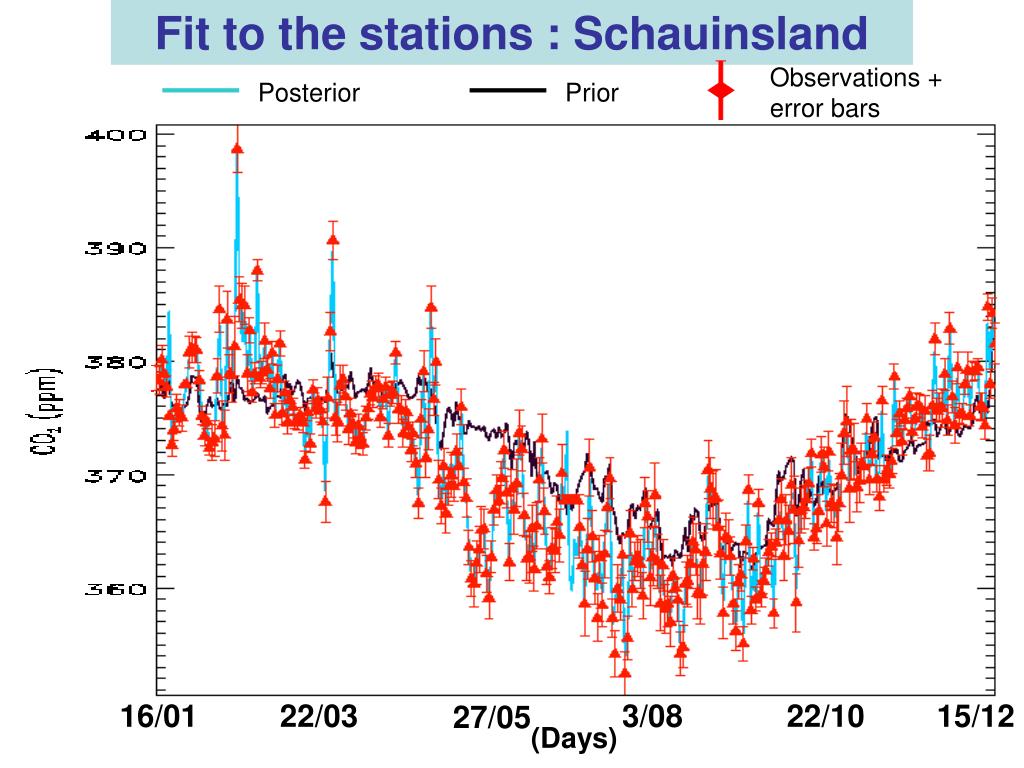 Fit to the stations : Schauinsland

Posterior

Prior

Observations + error bars

400
390
380
370
360

$CO_2$ (ppm)

16/01
22/03
27/05
3/08
22/10
15/12
(Days)